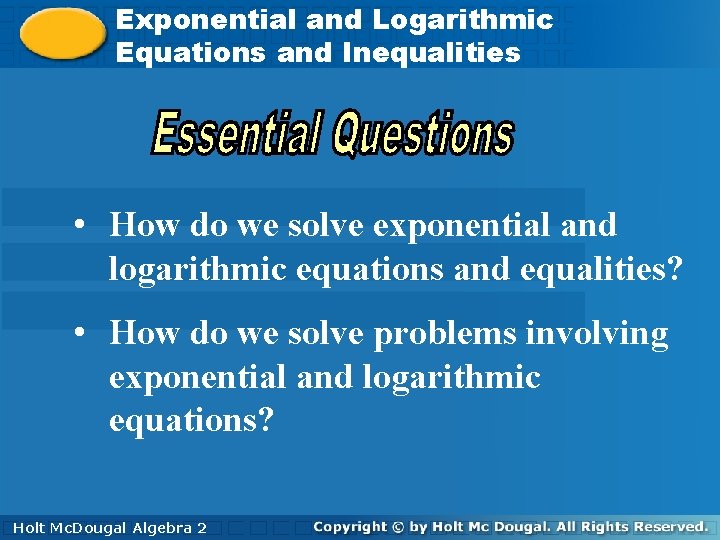 Exponential and Logarithmic Equations and Inequalities

Essential Questions

• How do we solve exponential and logarithmic equations and equalities?

• How do we solve problems involving exponential and logarithmic equations?

Holt McDougal Algebra 2

Copyright © by Holt Mc Dougal. All Rights Reserved.